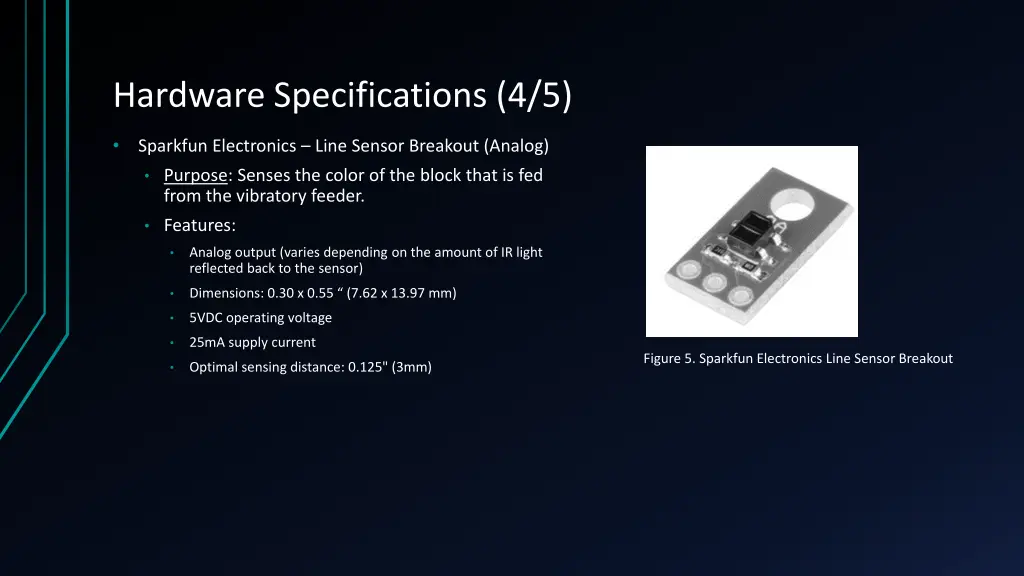 Hardware Specifications (4/5)

• Sparkfun Electronics – Line Sensor Breakout (Analog)
  • Purpose: Senses the color of the block that is fed from the vibratory feeder.
  • Features:
    • Analog output (varies depending on the amount of IR light reflected back to the sensor)
    • Dimensions: 0.30 x 0.55 “ (7.62 x 13.97 mm)
    • 5VDC operating voltage
    • 25mA supply current
    • Optimal sensing distance: 0.125" (3mm)

Figure 5. Sparkfun Electronics Line Sensor Breakout